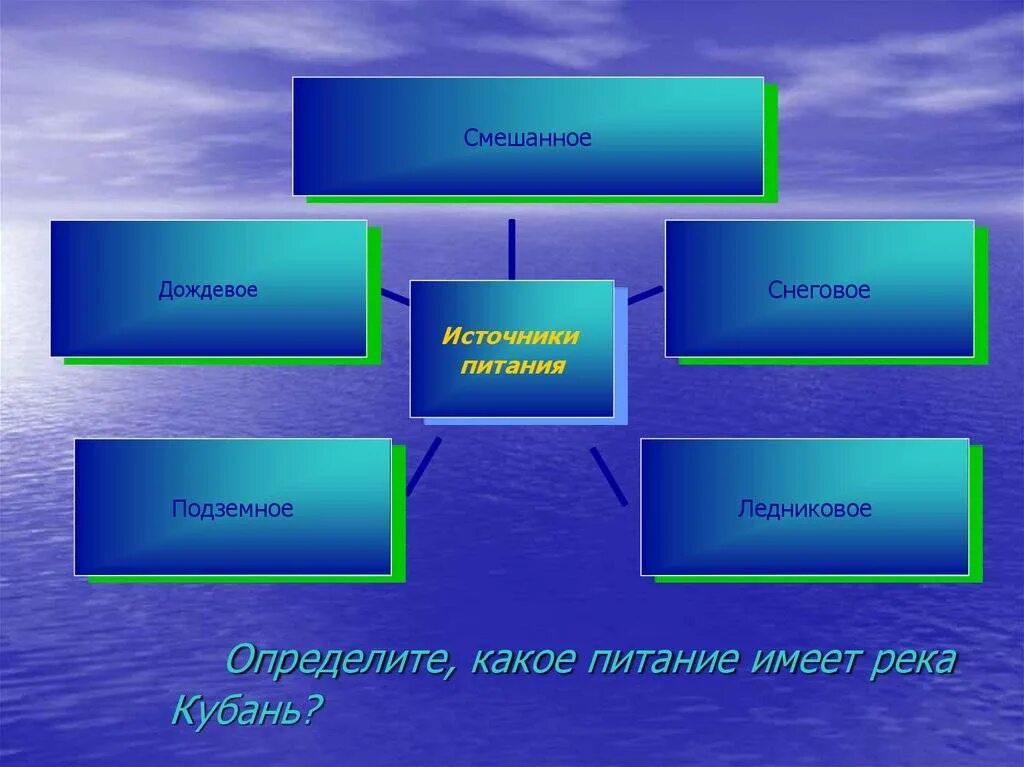 Смешанное

Дождевое

Источники питания

Снеговое

Подземное

Ледниковое

Определите, какое питание имеет река Кубань?